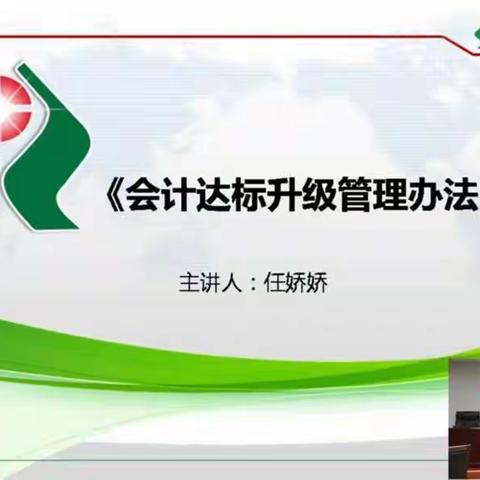 《会计达标升级管理办法

主讲人：任娇娇